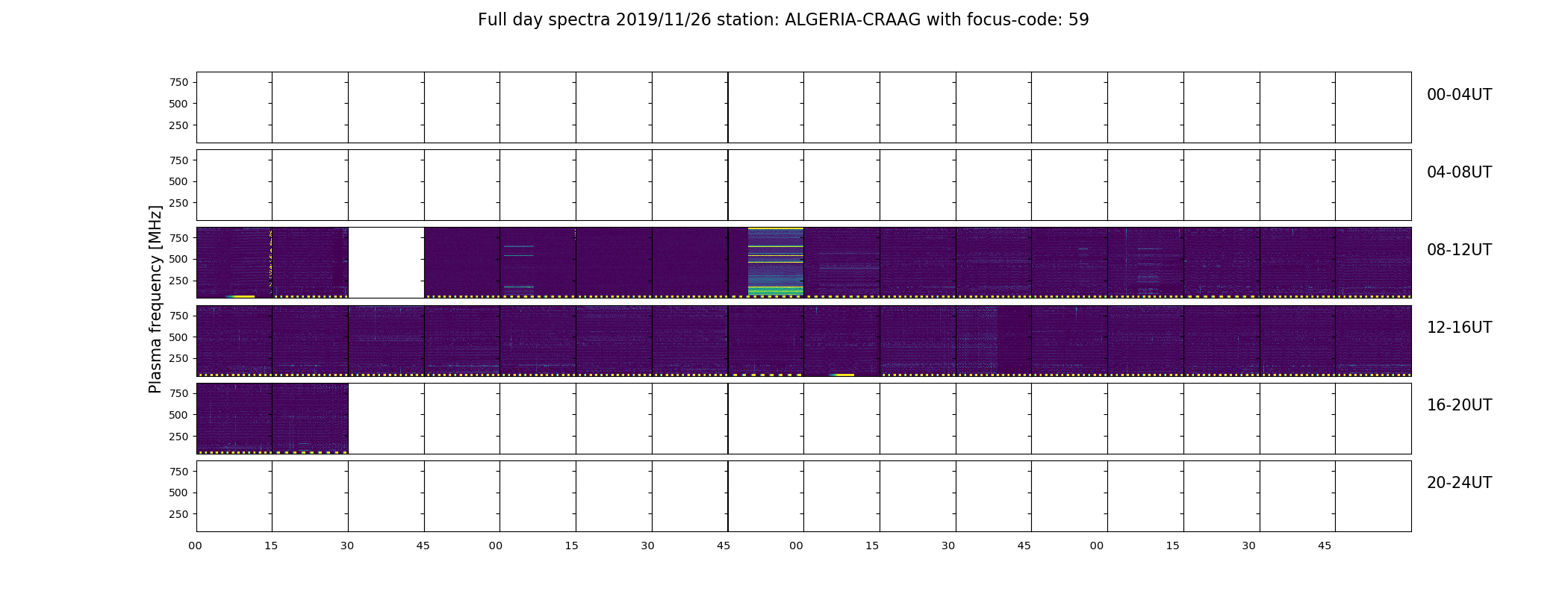 Full day spectra 2019/11/26 station: ALGERIA-CRAAG with focus-code: 59

Plasma frequency [MHz]

750
500
250
00-04UT

750
500
250
04-08UT

750
500
250
08-12UT

750
500
250
12-16UT

750
500
250
16-20UT

750
500
250
20-24UT

00 15 30 45 00 15 30 45 00 15 30 45 00 15 30 45